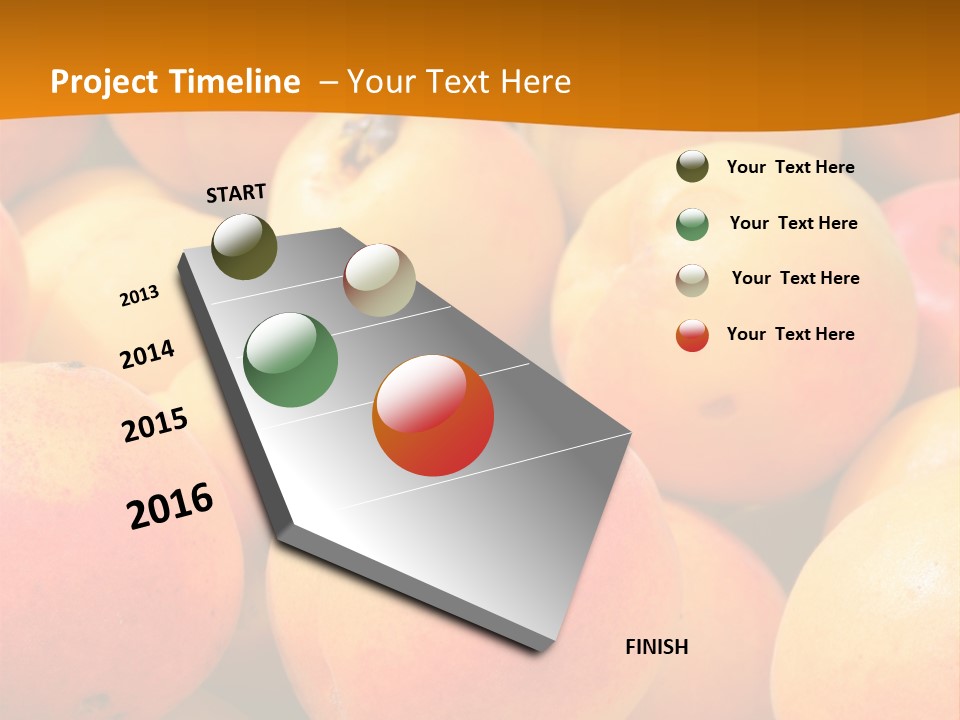 Project Timeline – Your Text Here

START

2013

2014

2015

2016

FINISH

Your Text Here

Your Text Here

Your Text Here

Your Text Here